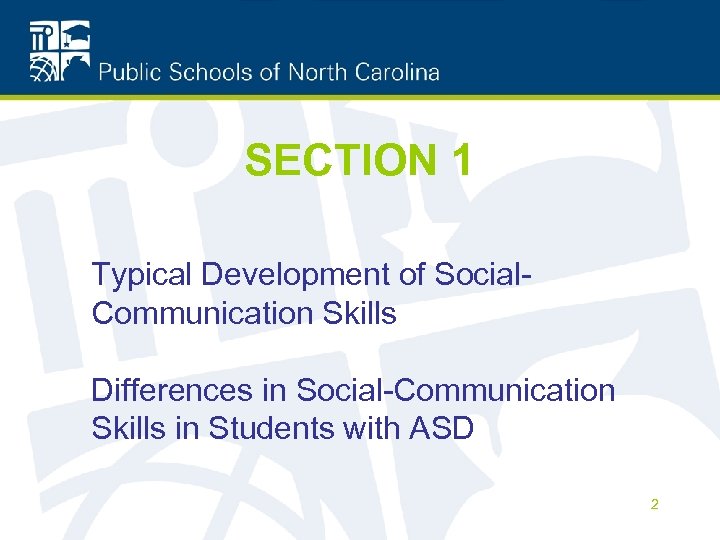 Public Schools of North Carolina

SECTION 1

Typical Development of Social-Communication Skills

Differences in Social-Communication Skills in Students with ASD

2